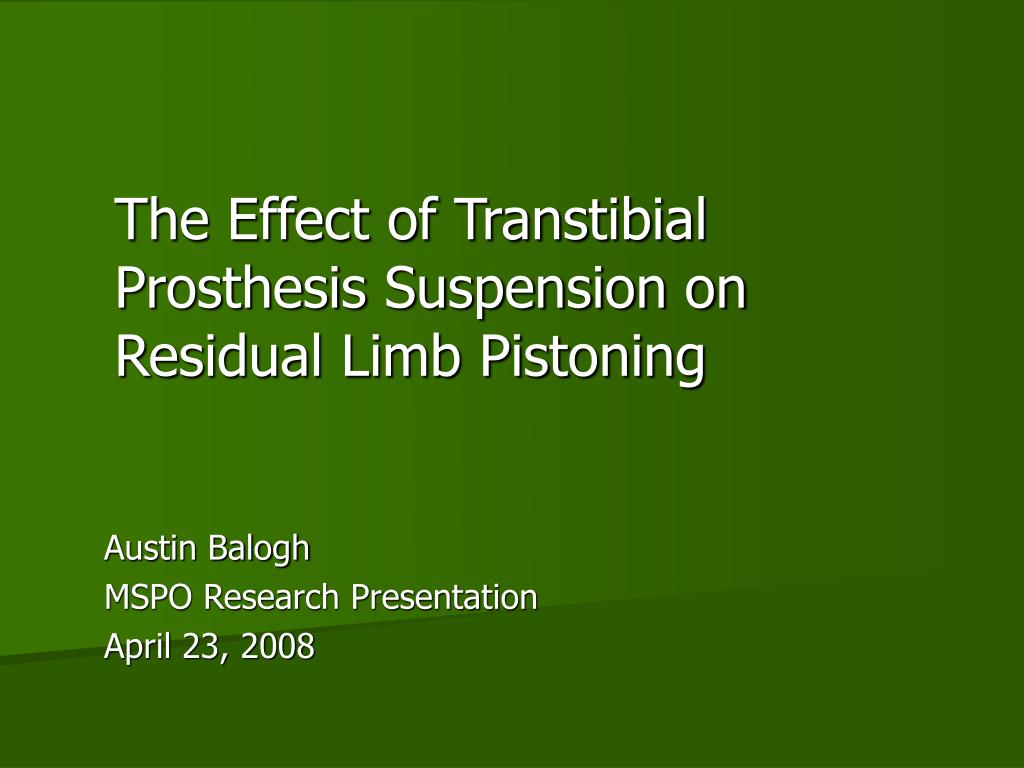 The Effect of Transtibial Prosthesis Suspension on Residual Limb Pistoning

Austin Balogh
MSPO Research Presentation
April 23, 2008